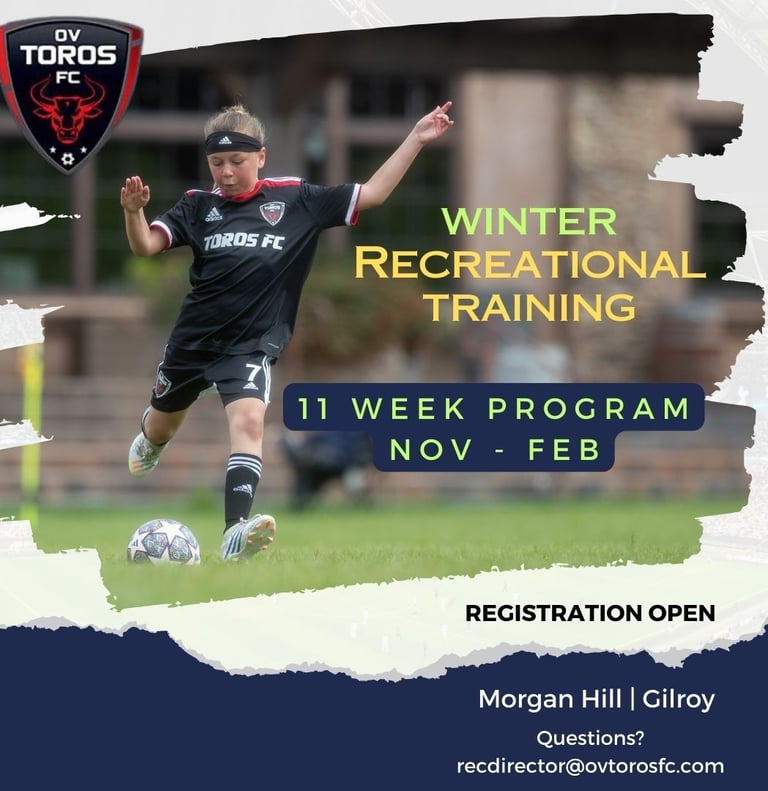 OV
TOROS
FC

TOROS FC

7

WINTER
RECREATIONAL
TRAINING

11 WEEK PROGRAM
NOV - FEB

REGISTRATION OPEN

Morgan Hill | Gilroy

Questions?
recdirector@ovtorosfc.com